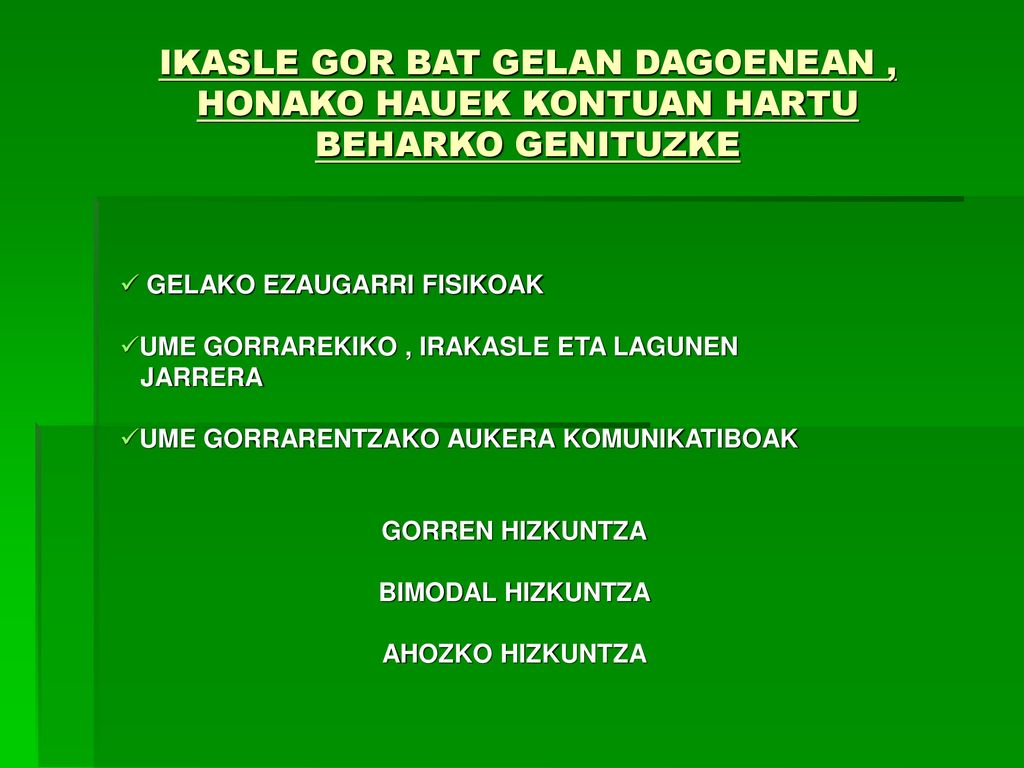 IKASLE GOR BAT GELAN DAGOENEAN , HONAKO HAUEK KONTUAN HARTU BEHARKO GENITUZKE

✓ GELAKO EZAUGARRI FISIKOAK

✓UME GORRAREKIKO , IRAKASLE ETA LAGUNEN JARRERA

✓UME GORRARENTZAKO AUKERA KOMUNIKATIBOAK

GORREN HIZKUNTZA

BIMODAL HIZKUNTZA

AHOZKO HIZKUNTZA